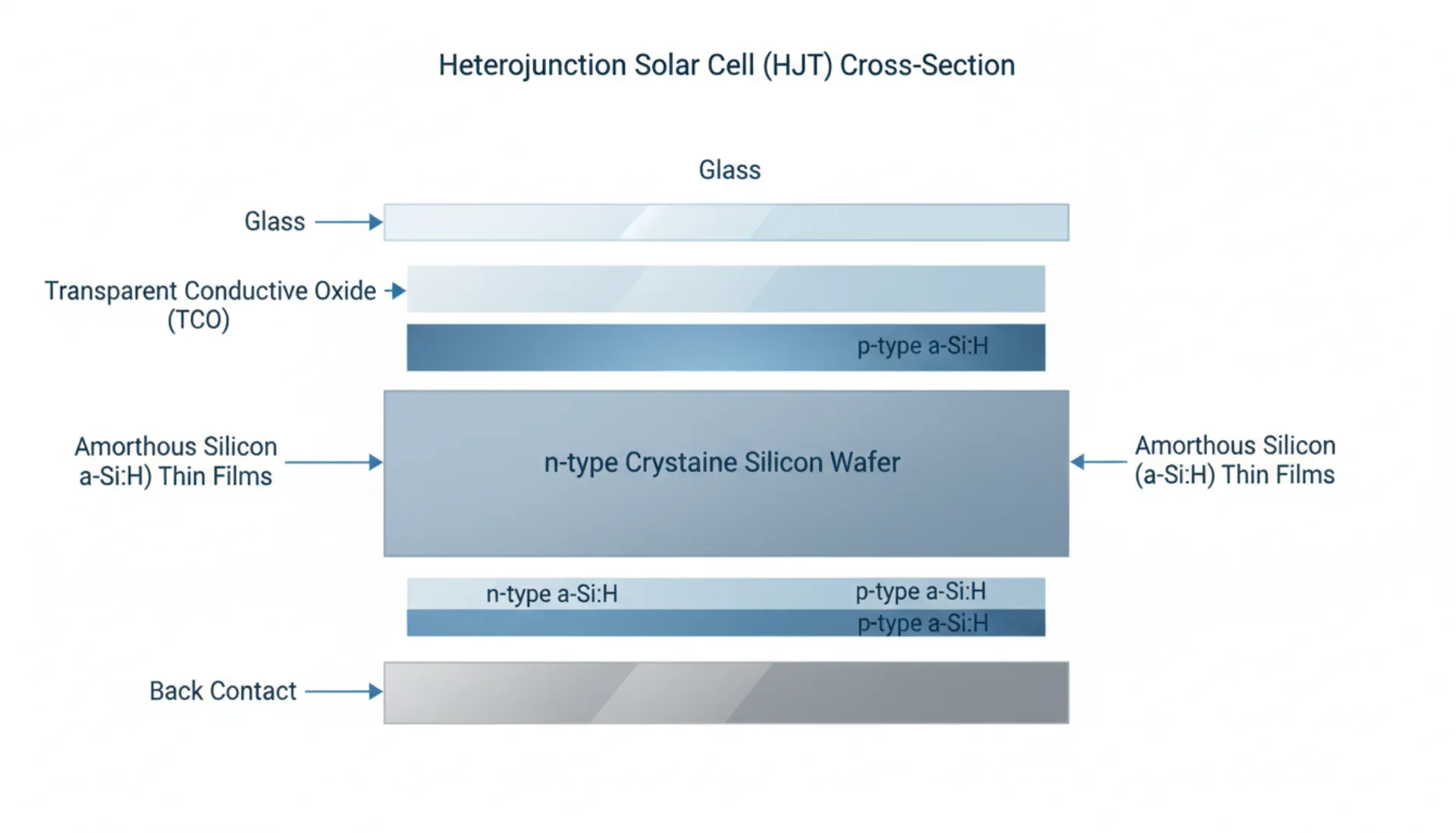 Heterojunction Solar Cell (HJT) Cross-Section

Glass

Glass

Transparent Conductive Oxide (TCO)

p-type a-Si:H

Amorthous Silicon a-Si:H) Thin Films

n-type Crystaine Silicon Wafer

Amorthous Silicon (a-Si:H) Thin Films

n-type a-Si:H

p-type a-Si:H

p-type a-Si:H

Back Contact